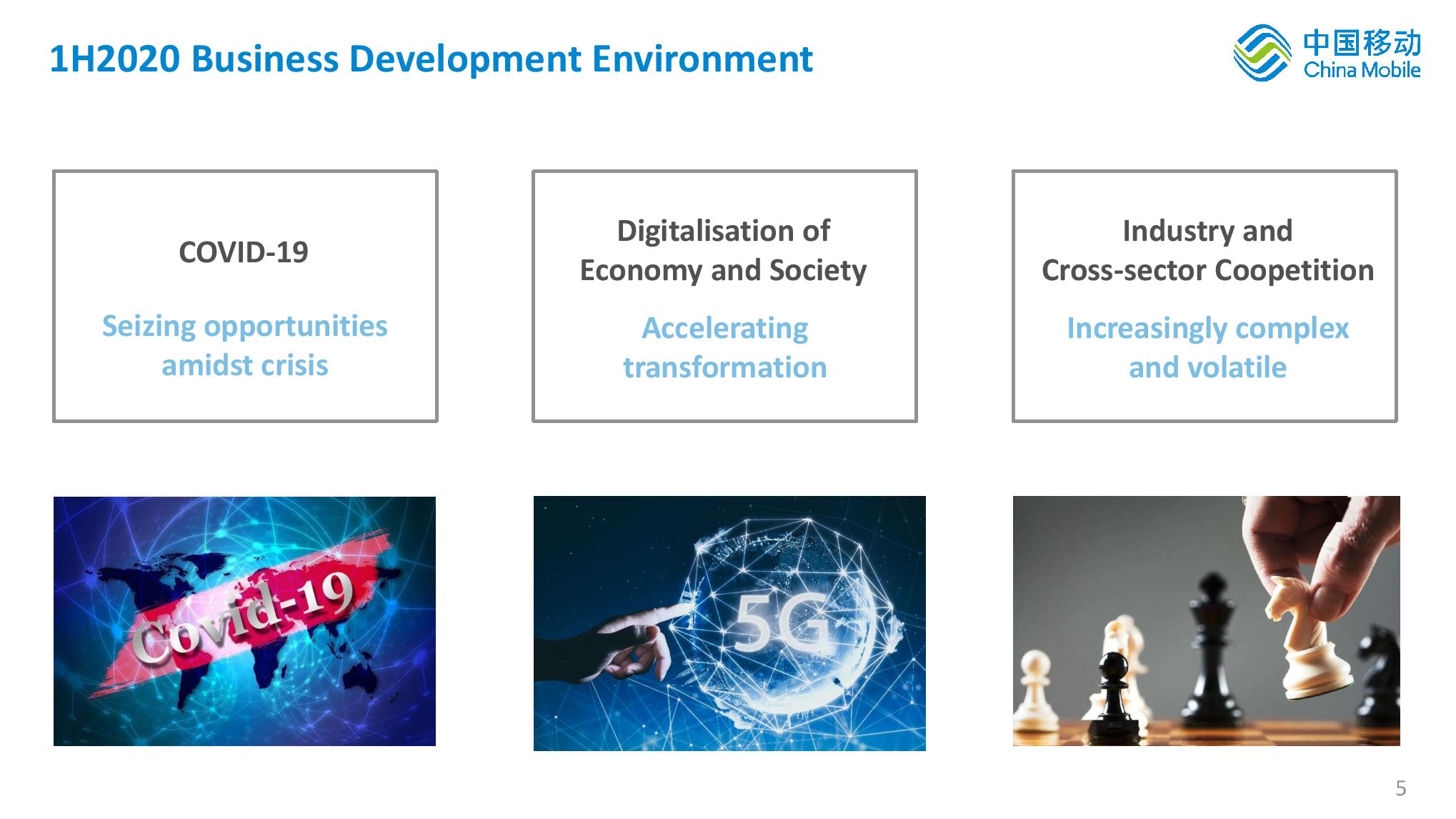 1H2020 Business Development Environment

中国移动
China Mobile

COVID-19

Seizing opportunities amidst crisis

Digitalisation of Economy and Society

Accelerating transformation

Industry and Cross-sector Coopetition

Increasingly complex and volatile

Covid-19

5G

5